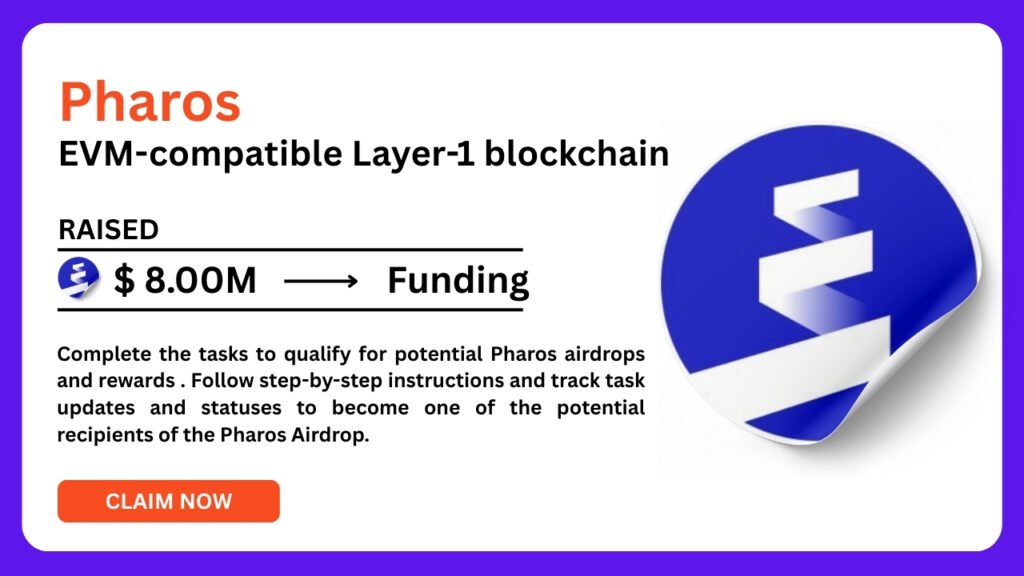 Pharos

EVM-compatible Layer-1 blockchain

RAISED

$ 8.00M ⟶ Funding

Complete the tasks to qualify for potential Pharos airdrops and rewards . Follow step-by-step instructions and track task updates and statuses to become one of the potential recipients of the Pharos Airdrop.

CLAIM NOW